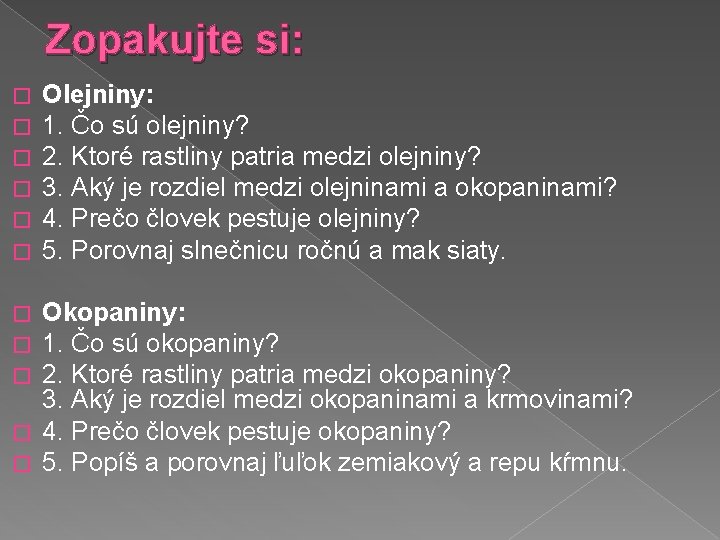 Zopakujte si:

Olejniny:
1. Čo sú olejniny?
2. Ktoré rastliny patria medzi olejniny?
3. Aký je rozdiel medzi olejninami a okopaninami?
4. Prečo človek pestuje olejniny?
5. Porovnaj slnečnicu ročnú a mak siaty.

Okopaniny:
1. Čo sú okopaniny?
2. Ktoré rastliny patria medzi okopaniny?
3. Aký je rozdiel medzi okopaninami a krmovinami?
4. Prečo človek pestuje okopaniny?
5. Popíš a porovnaj ľuľok zemiakový a repu kŕmnu.